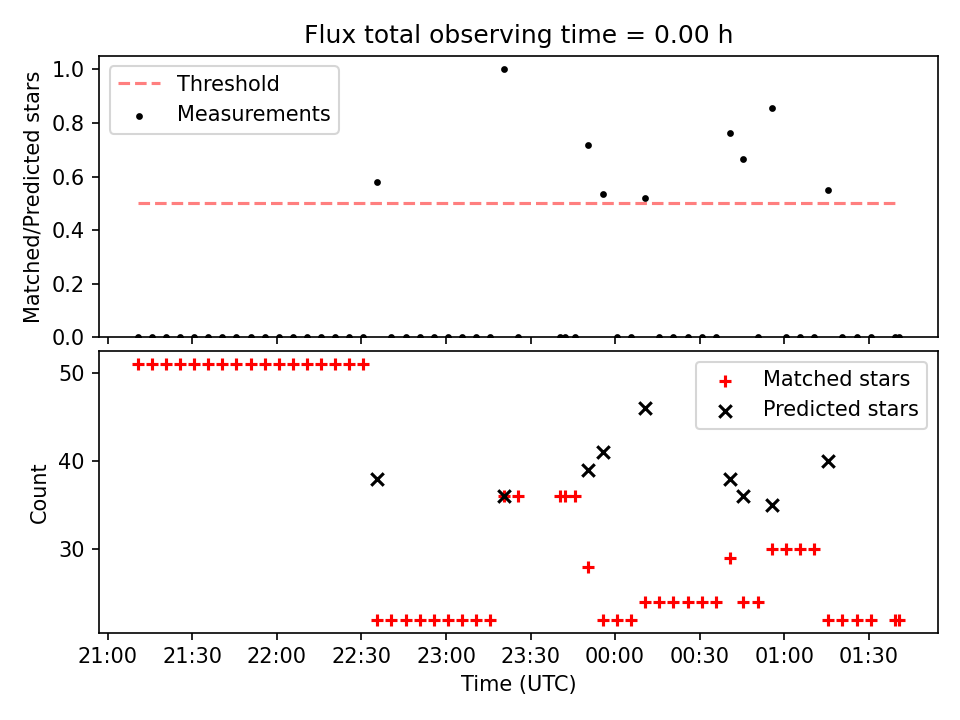 Flux total observing time = 0.00 h

Threshold
Measurements

Matched/Predicted stars

1.0
0.8
0.6
0.4
0.2
0.0

Matched stars
Predicted stars

Count

50
40
30

21:00 21:30 22:00 22:30 23:00 23:30 00:00 00:30 01:00 01:30

Time (UTC)